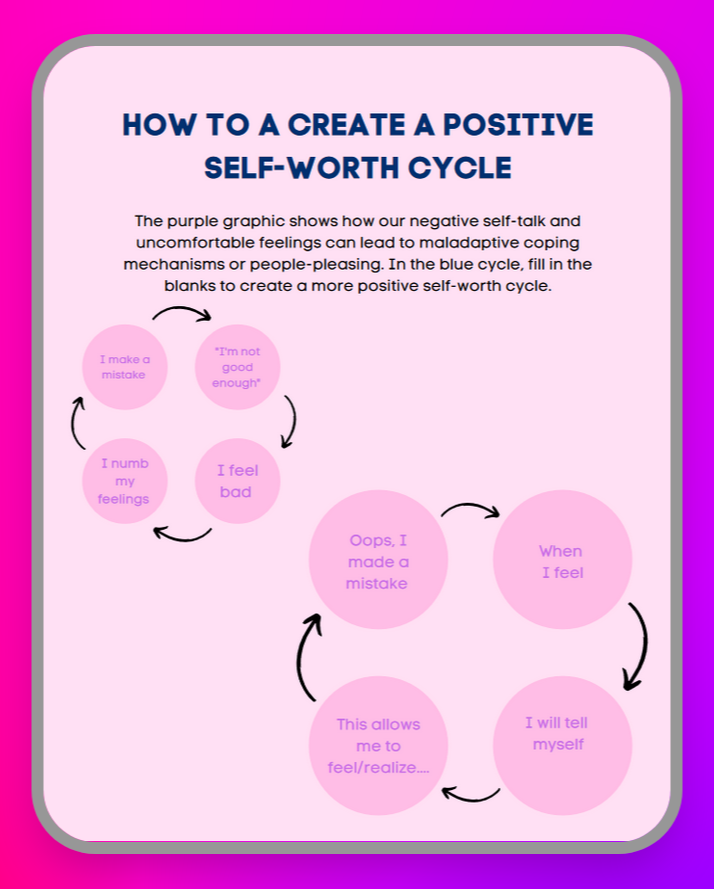 HOW TO A CREATE A POSITIVE SELF-WORTH CYCLE

The purple graphic shows how our negative self-talk and uncomfortable feelings can lead to maladaptive coping mechanisms or people-pleasing. In the blue cycle, fill in the blanks to create a more positive self-worth cycle.

I make a mistake

"I'm not good enough"

I feel bad

I numb my feelings

Oops, I made a mistake

When I feel

I will tell myself

This allows me to feel/realize....